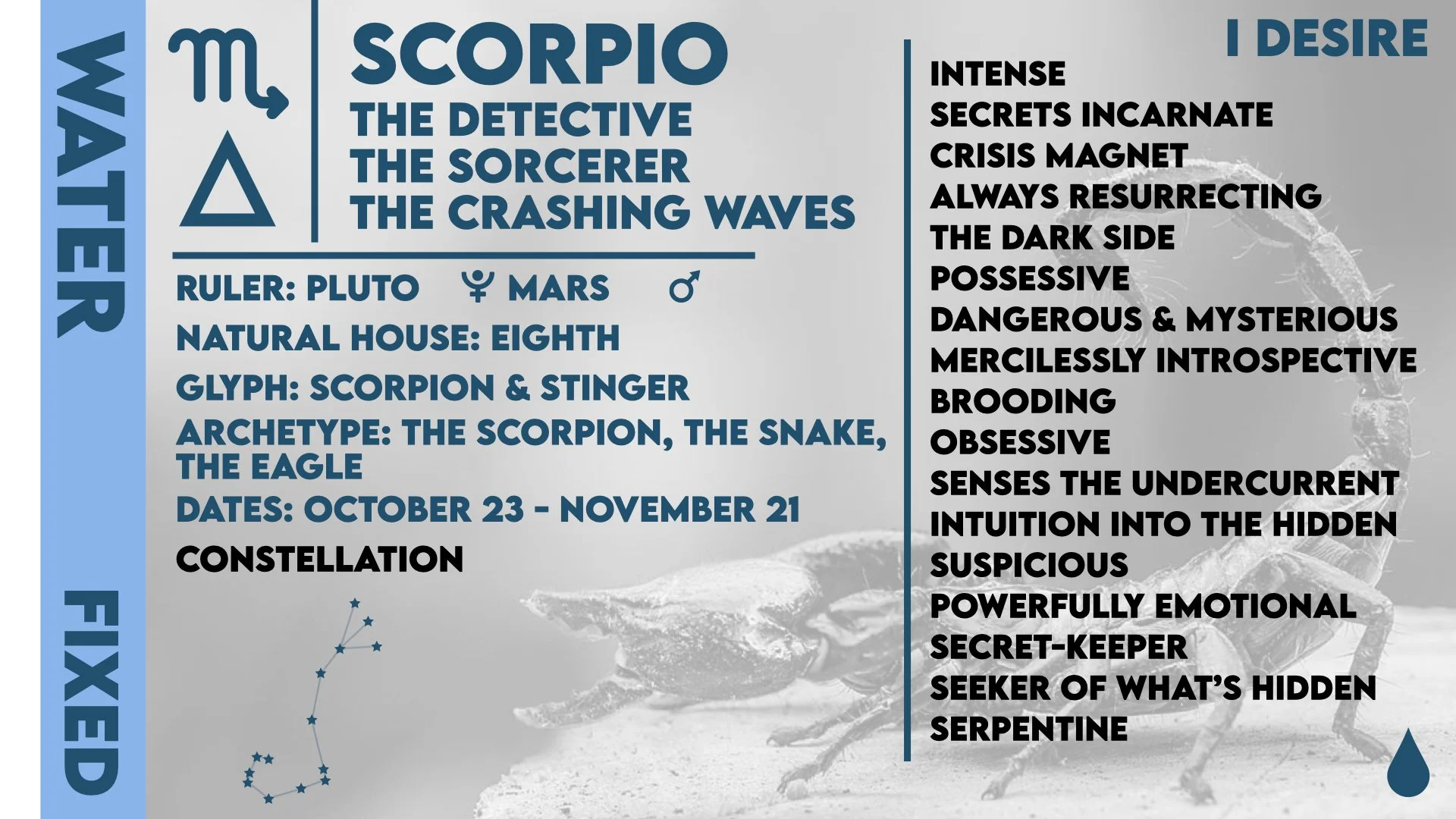 WATER

FIXED

♏

SCORPIO
THE DETECTIVE
THE SORCERER
THE CRASHING WAVES

RULER: PLUTO ♇ MARS ♂

NATURAL HOUSE: EIGHTH

GLYPH: SCORPION & STINGER

ARCHETYPE: THE SCORPION, THE SNAKE, THE EAGLE

DATES: OCTOBER 23 - NOVEMBER 21

CONSTELLATION

I DESIRE

INTENSE
SECRETS INCARNATE
CRISIS MAGNET
ALWAYS RESURRECTING
THE DARK SIDE
POSSESSIVE
DANGEROUS & MYSTERIOUS
MERCILESSLY INTROSPECTIVE
BROODING
OBSESSIVE
SENSES THE UNDERCURRENT
INTUITION INTO THE HIDDEN
SUSPICIOUS
POWERFULLY EMOTIONAL
SECRET-KEEPER
SEEKER OF WHAT'S HIDDEN
SERPENTINE